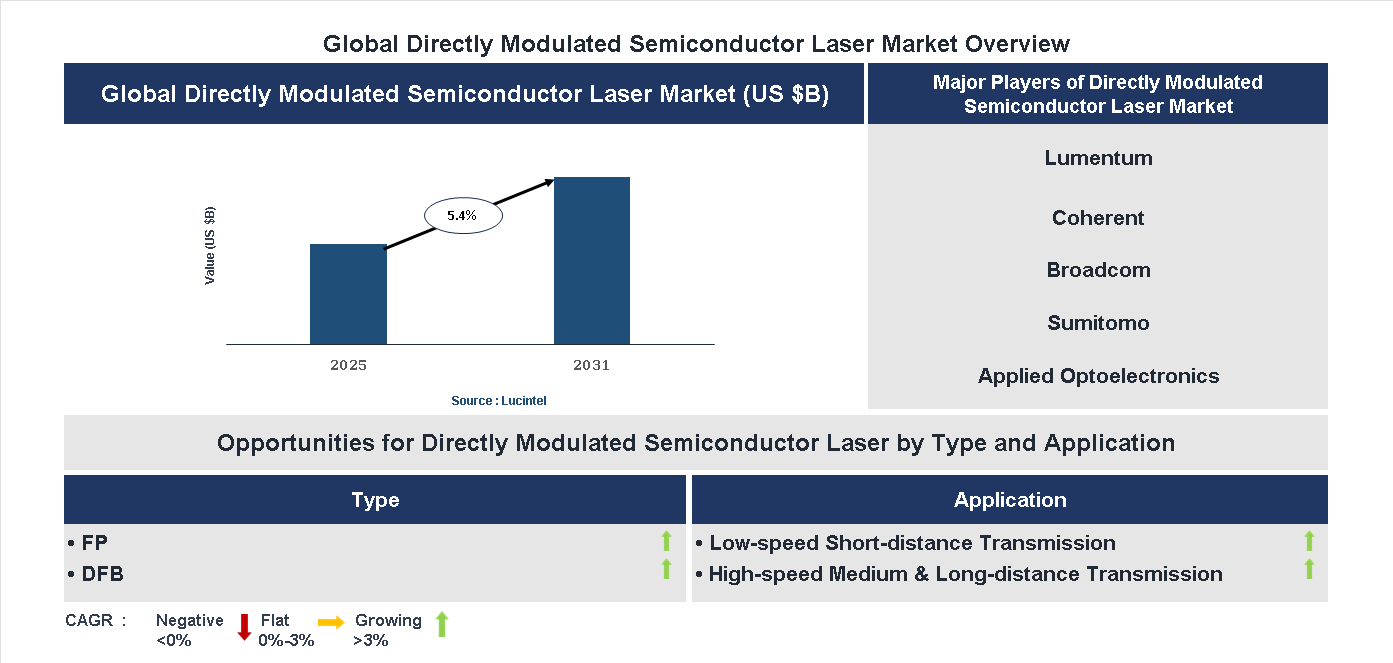 Global Directly Modulated Semiconductor Laser Market Overview

Global Directly Modulated Semiconductor Laser Market (US $B)

Value (US $B)

5.4%

2025

2031

Source : Lucintel

Major Players of Directly Modulated Semiconductor Laser Market

Lumentum

Coherent

Broadcom

Sumitomo

Applied Optoelectronics

Opportunities for Directly Modulated Semiconductor Laser by Type and Application

Type

• FP

• DFB

Application

• Low-speed Short-distance Transmission

• High-speed Medium & Long-distance Transmission

CAGR : Negative <0% Flat 0%-3% Growing >3%